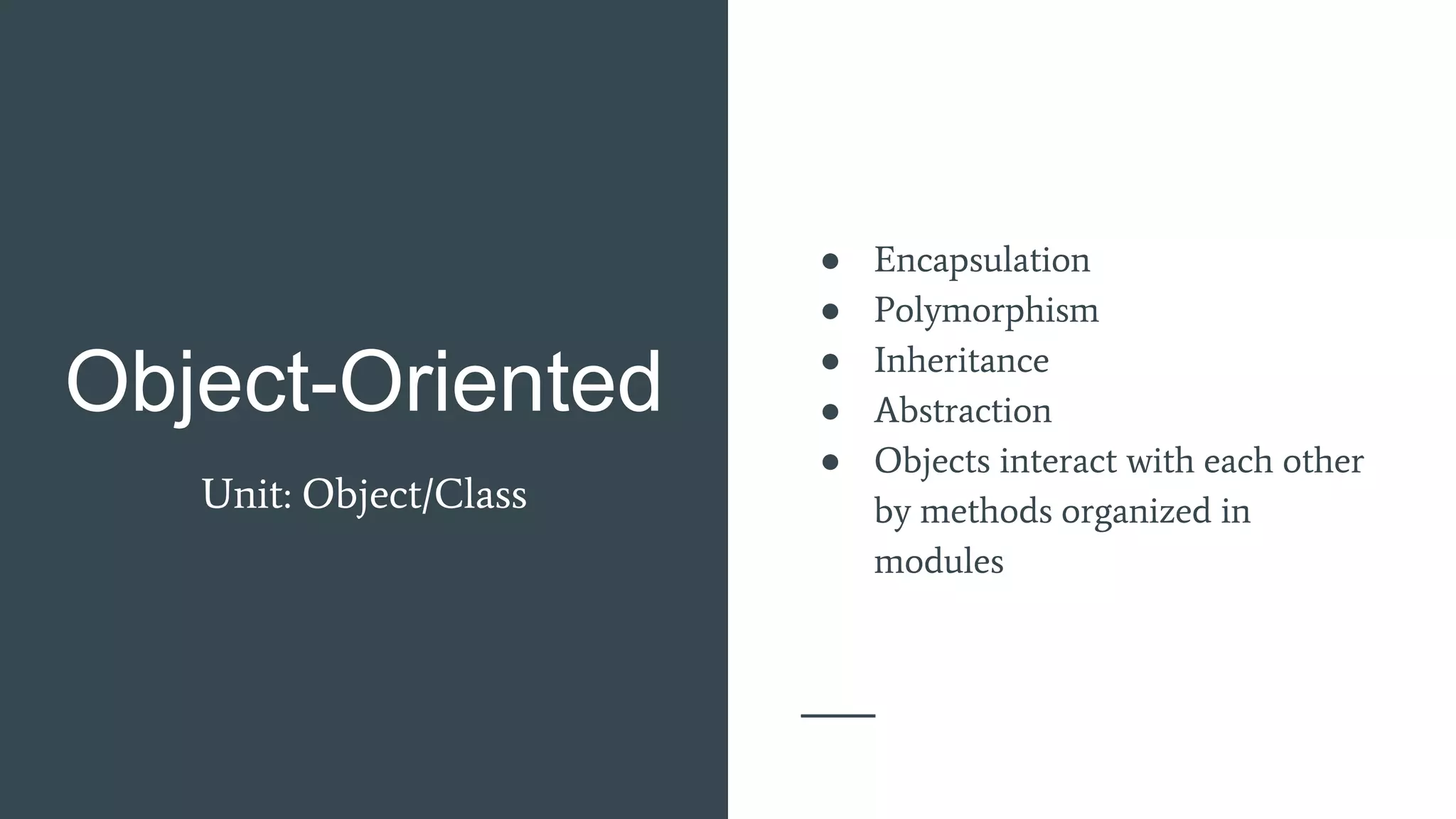 Object-Oriented

Unit: Object/Class

● Encapsulation
● Polymorphism
● Inheritance
● Abstraction
● Objects interact with each other by methods organized in modules